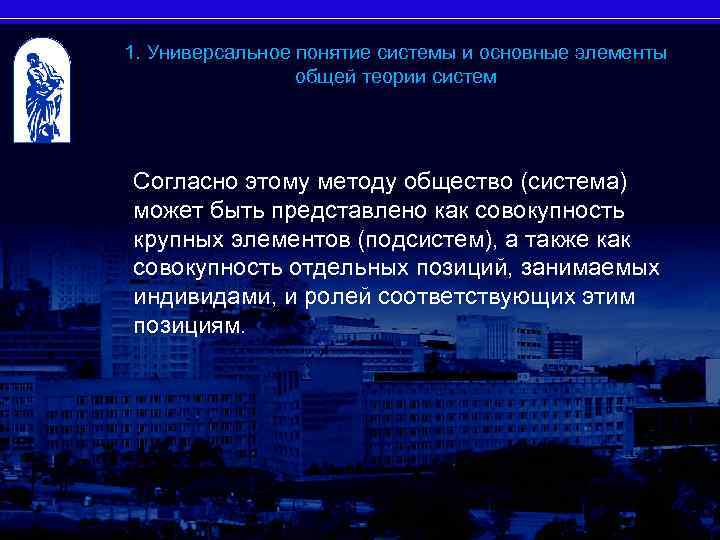 1. Универсальное понятие системы и основные элементы общей теории систем

Согласно этому методу общество (система) может быть представлено как совокупность крупных элементов (подсистем), а также как совокупность отдельных позиций, занимаемых индивидами, и ролей соответствующих этим позициям.